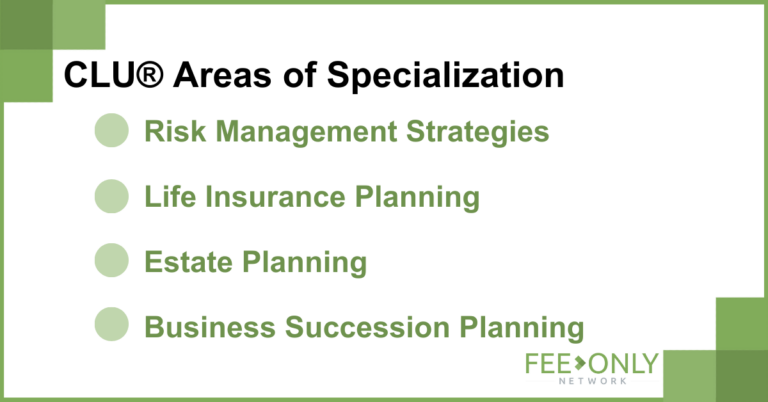 CLU® Areas of Specialization

Risk Management Strategies

Life Insurance Planning

Estate Planning

Business Succession Planning

FEE ONLY
NETWORK